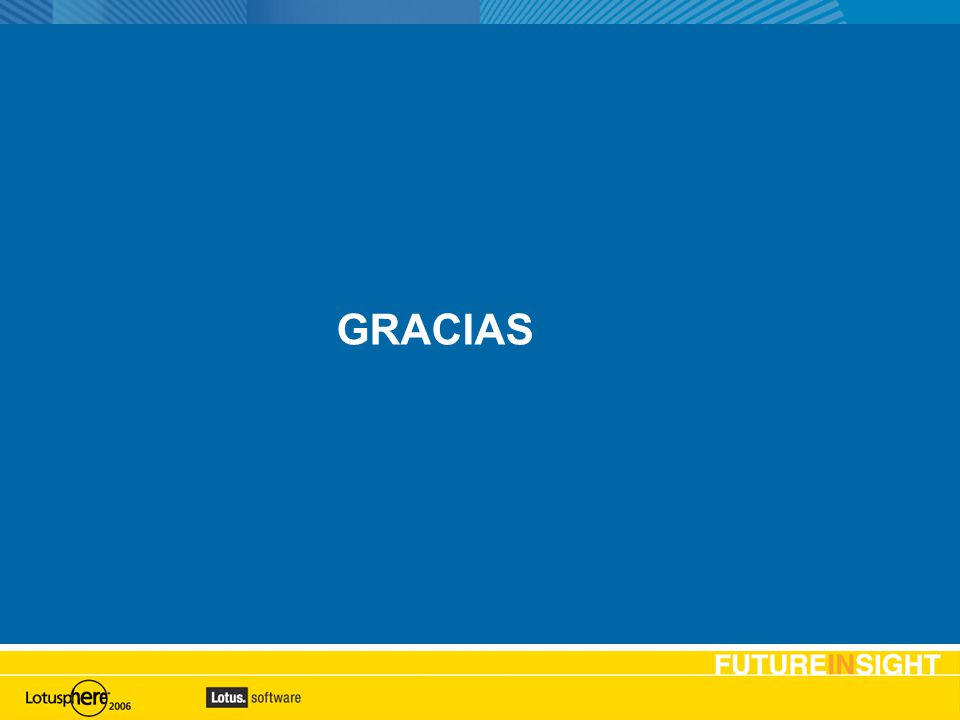 GRACIAS

FUTUREINSIGHT

Lotusphere 2006

Lotus. software